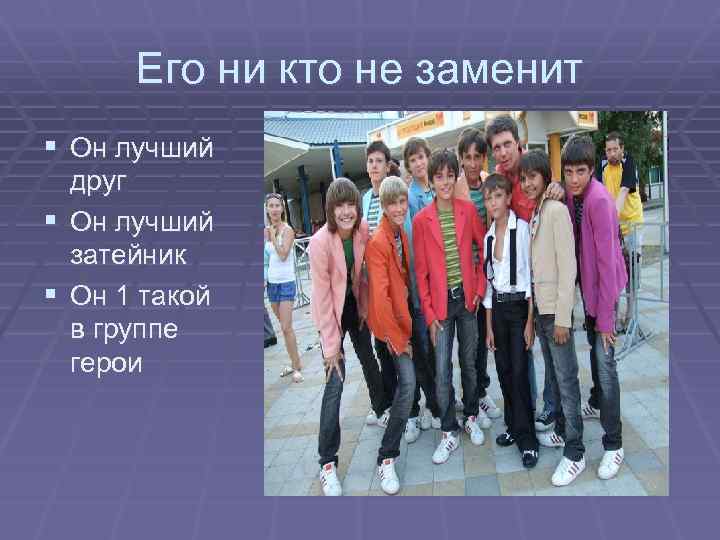 Его ни кто не заменит

▪ Он лучший друг
▪ Он лучший затейник
▪ Он 1 такой в группе герои